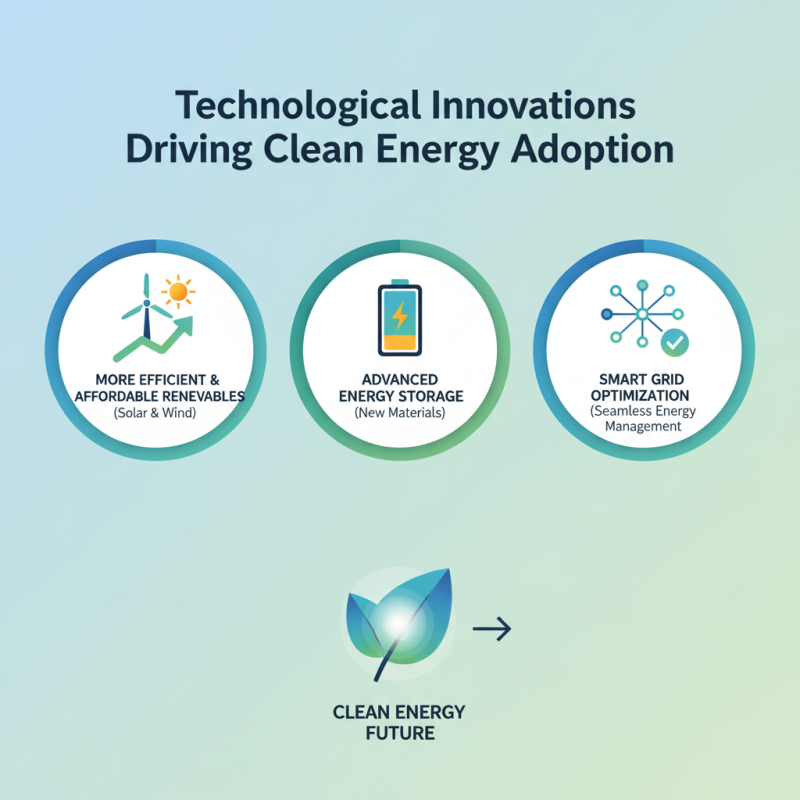 Technological Innovations Driving Clean Energy Adoption

MORE EFFICIENT & AFFORDABLE RENEVABLES
(Solar & Wind)

ADVANCED ENERGY STORAGE
(New Materials)

SMART GRID OPTIMIZATION
(Seamless Energy Management

CLEAN ENERGY FUTURE